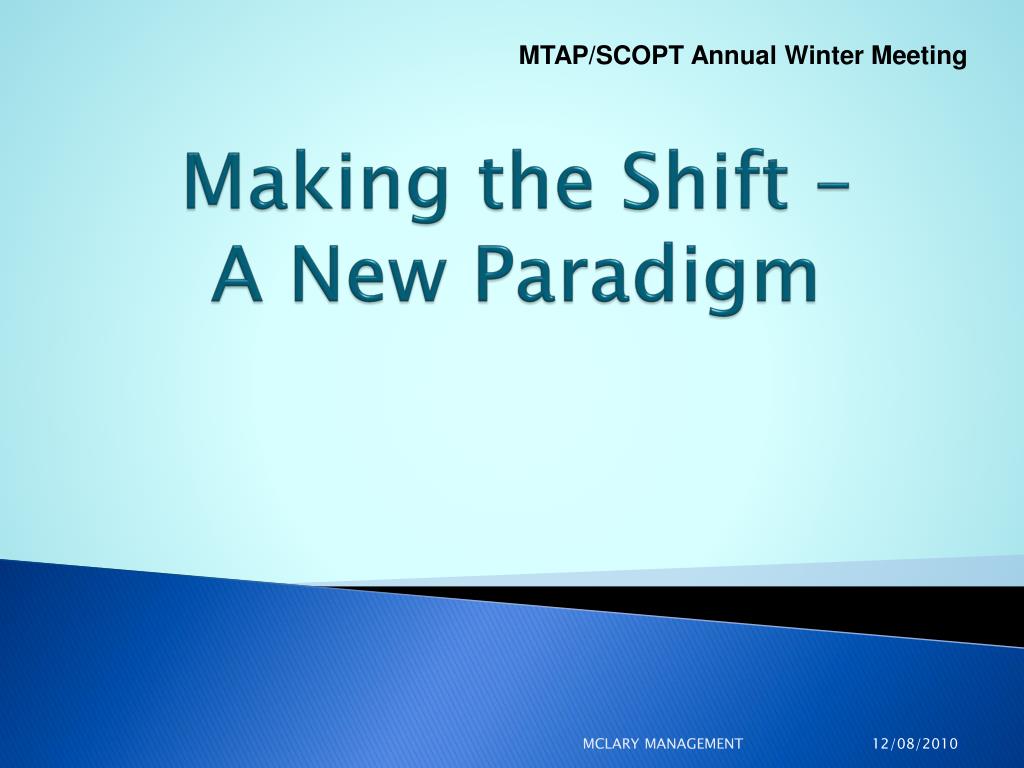 MTAP/SCOPT Annual Winter Meeting

Making the Shift – A New Paradigm

MCLARY MANAGEMENT

12/08/2010